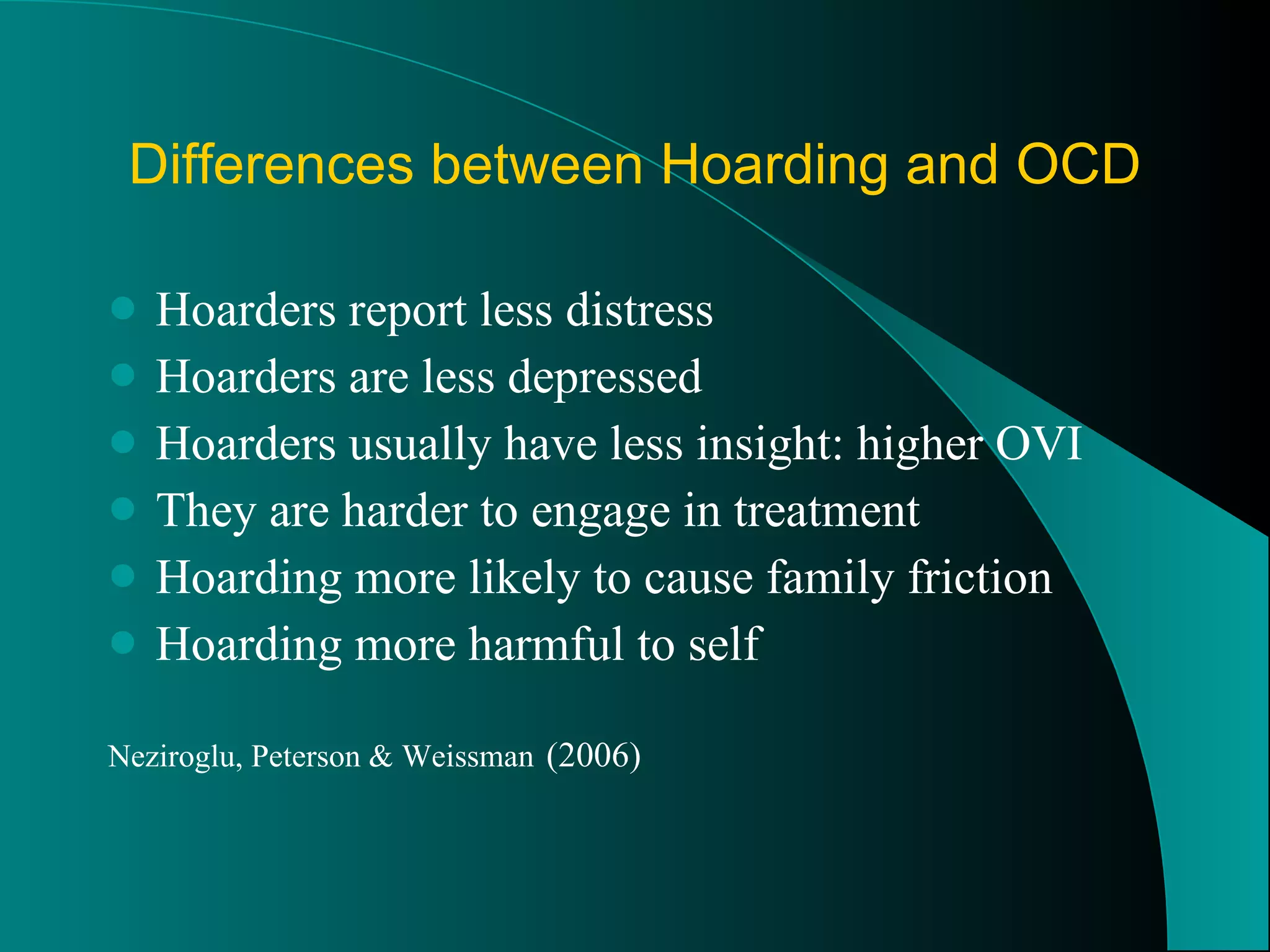 Differences between Hoarding and OCD

- Hoarders report less distress
- Hoarders are less depressed
- Hoarders usually have less insight: higher OVI
- They are harder to engage in treatment
- Hoarding more likely to cause family friction
- Hoarding more harmful to self

Neziroglu, Peterson & Weissman (2006)